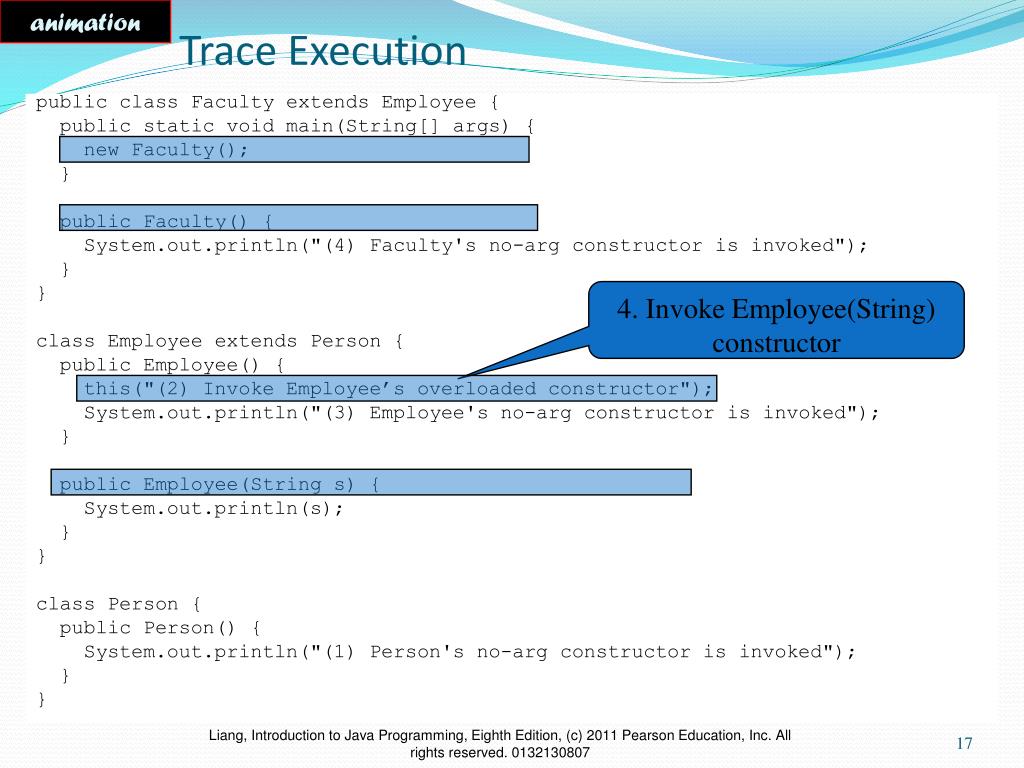 animation

Trace Execution

public class Faculty extends Employee {
  public static void main(String[] args) {
    new Faculty();
  }

  public Faculty() {
    System.out.println("(4) Faculty's no-arg constructor is invoked");
  }
}

class Employee extends Person {
  public Employee() {
    this("(2) Invoke Employee’s overloaded constructor");
    System.out.println("(3) Employee's no-arg constructor is invoked");
  }

  public Employee(String s) {
    System.out.println(s);
  }
}

class Person {
  public Person() {
    System.out.println("(1) Person's no-arg constructor is invoked");
  }
}

4. Invoke Employee(String) constructor

Liang, Introduction to Java Programming, Eighth Edition, (c) 2011 Pearson Education, Inc. All rights reserved. 0132130807

17